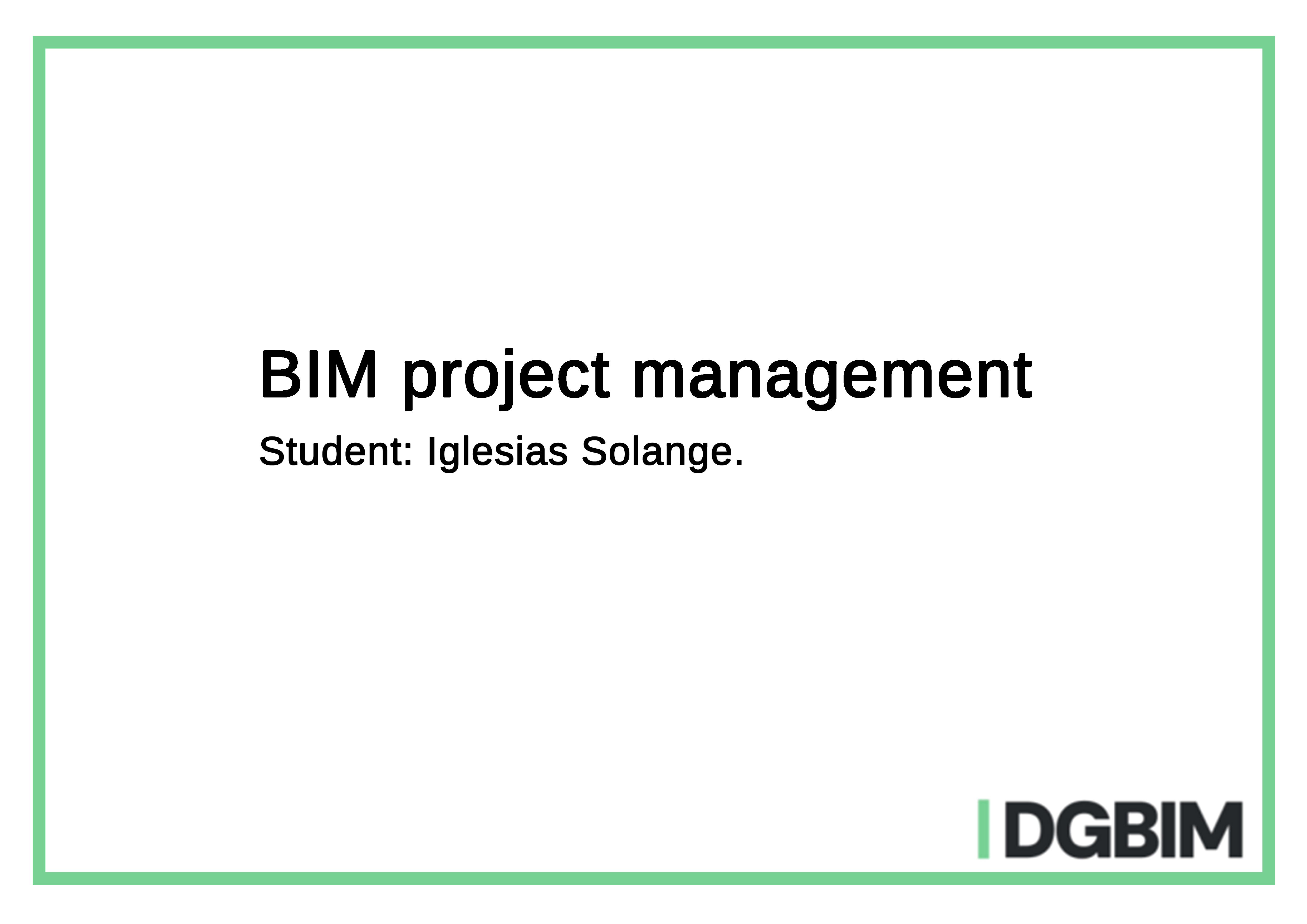 BIM project management

Student: Iglesias Solange.

DGBIM